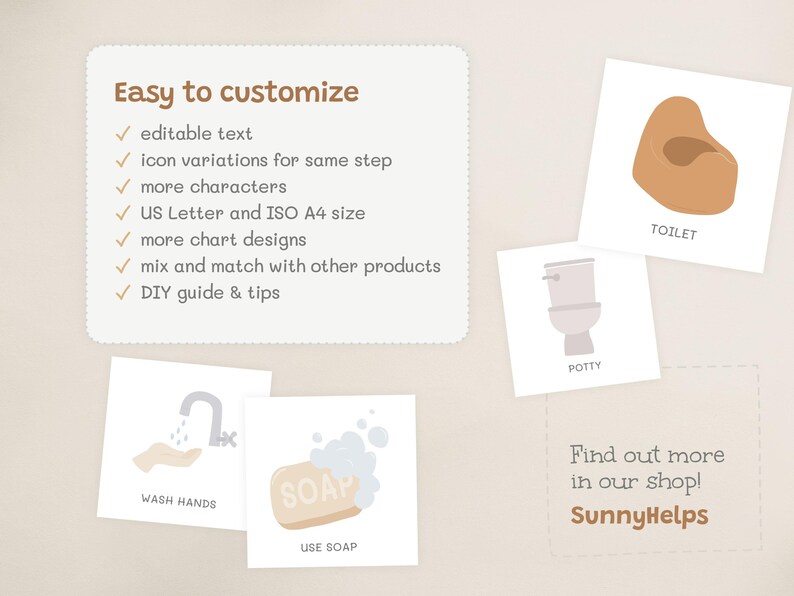 Easy to customize

✓ editable text
✓ icon variations for same step
✓ more characters
✓ US Letter and ISO A4 size
✓ more chart designs
✓ mix and match with other products
✓ DIY guide & tips

TOILET

POTTY

WASH HANDS

SOAP

USE SOAP

Find out more in our shop!

SunnyHelps